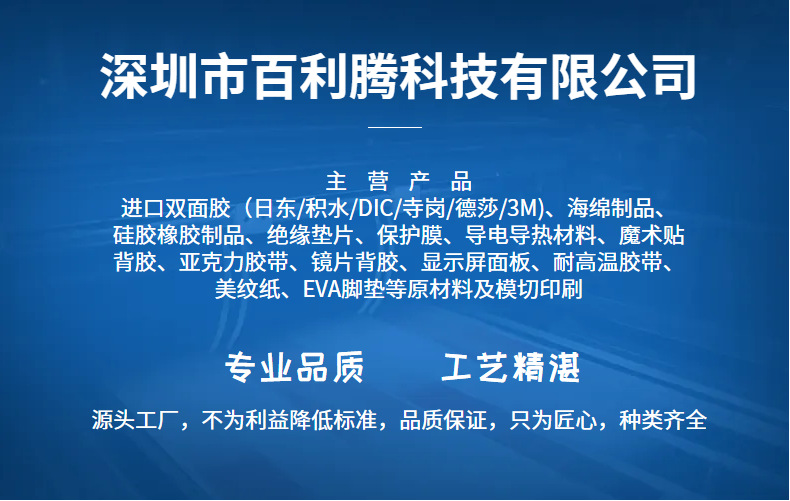 深圳市百利腾科技有限公司

主 营 产 品
进口双面胶（日东/积水/DIC/寺岗/德莎/3M)、海绵制品、硅胶橡胶制品、绝缘垫片、保护膜、导电导热材料、魔术贴背胶、亚克力胶带、镜片背胶、显示屏面板、耐高温胶带、美纹纸、EVA脚垫等原材料及模切印刷

专业品质　　工艺精湛

源头工厂，不为利益降低标准，品质保证，只为匠心，种类齐全